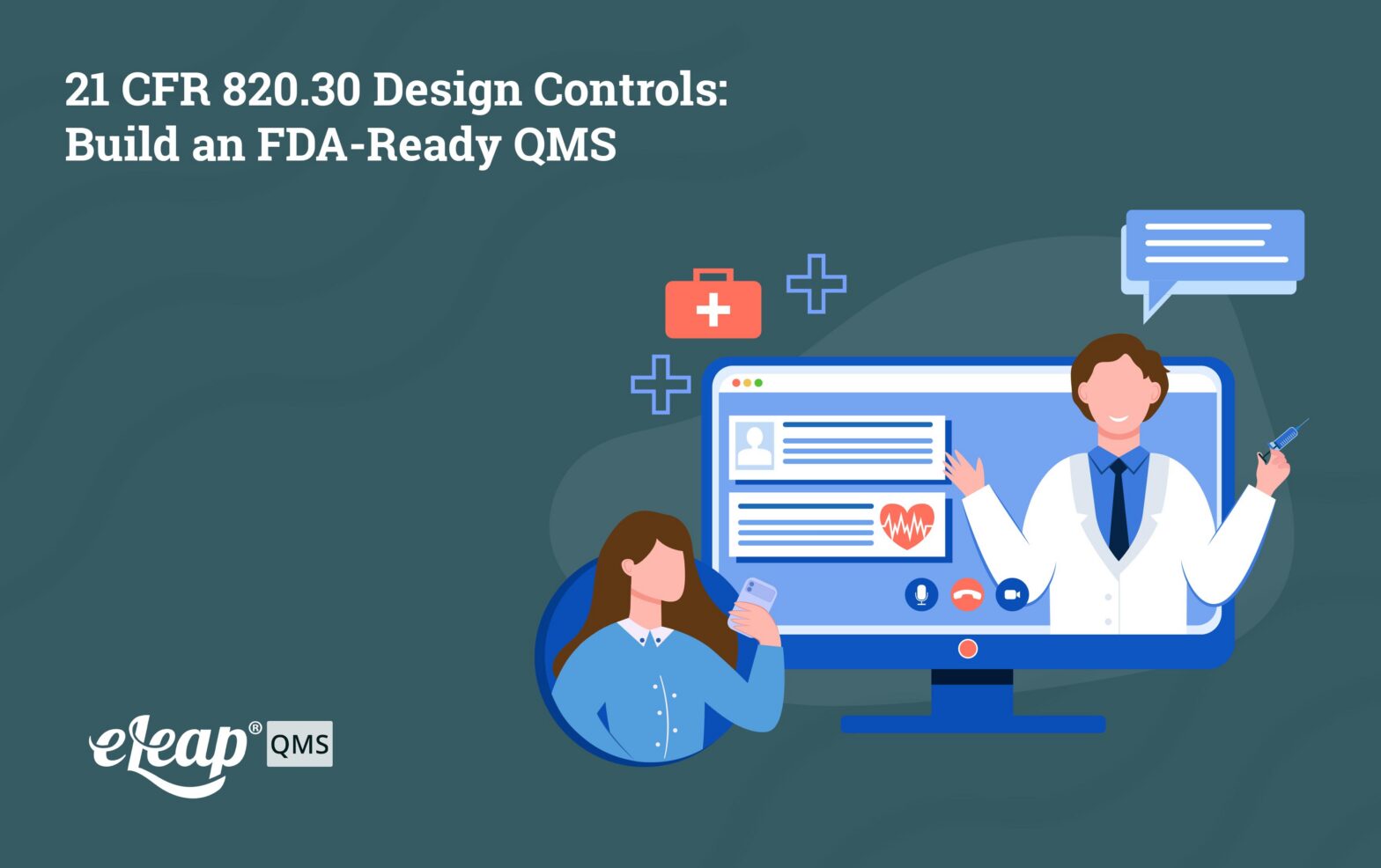 21 CFR 820.30 Design Controls: Build an FDA-Ready QMS

eLeap® QMS